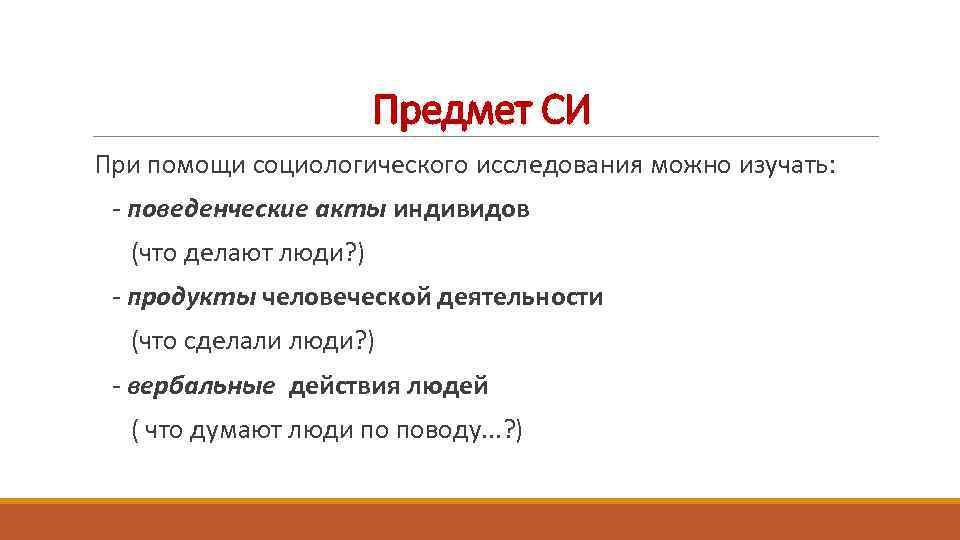 Предмет СИ

При помощи социологического исследования можно изучать:

- поведенческие акты индивидов

(что делают люди?)

- продукты человеческой деятельности

(что сделали люди?)

- вербальные действия людей

( что думают люди по поводу…?)